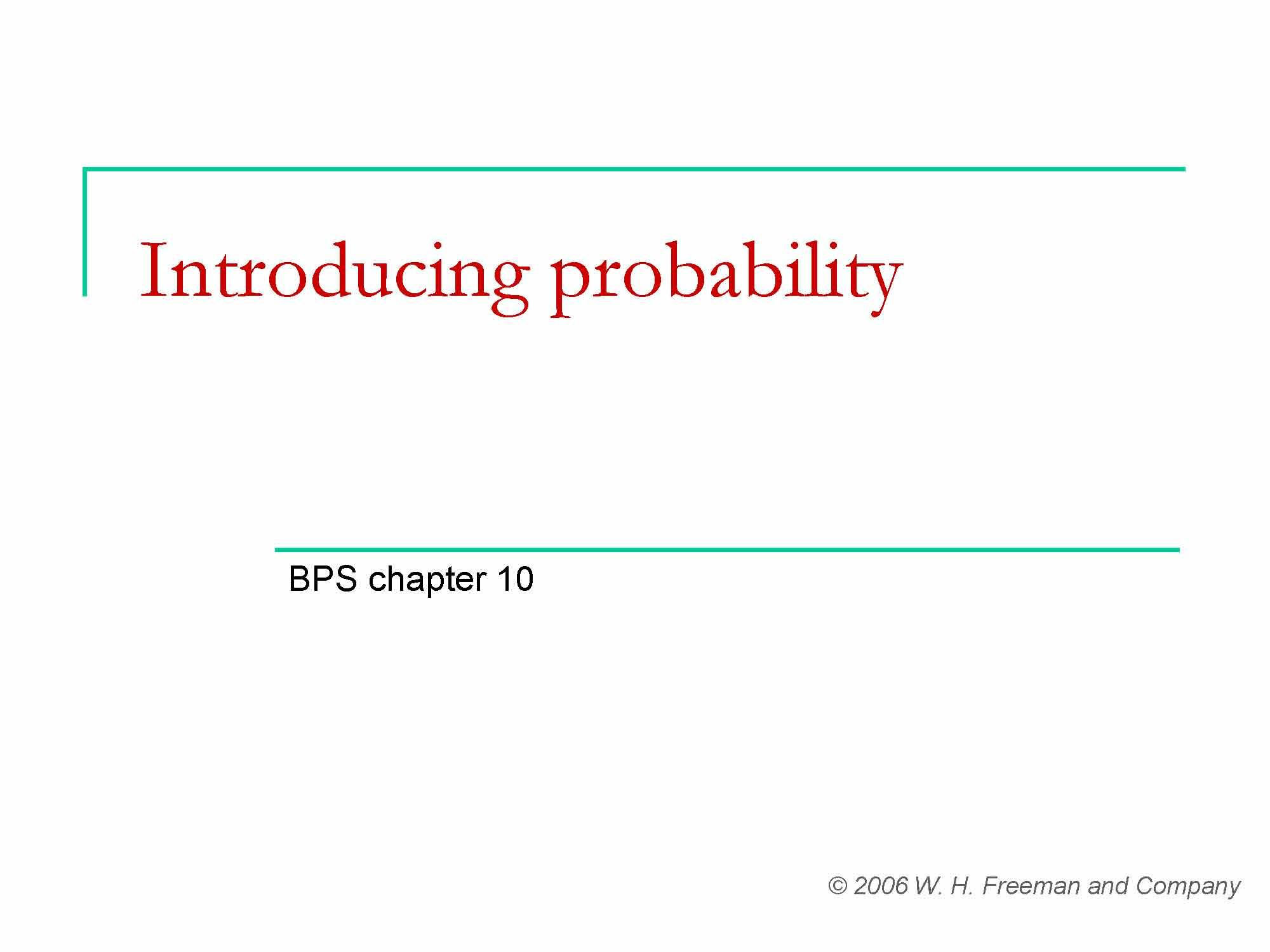 Introducing probability

BPS chapter 10

© 2006 W. H. Freeman and Company